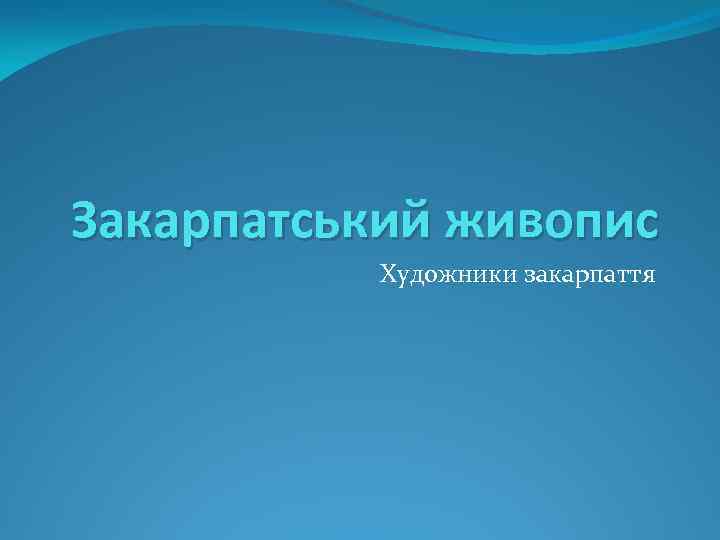 Закарпатський живопис

Художники закарпаття